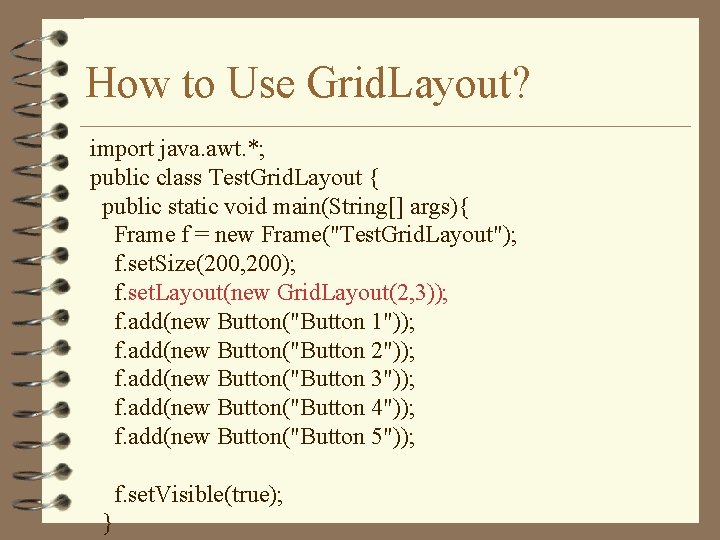 How to Use GridLayout?

import java.awt.*;
public class TestGridLayout {
  public static void main(String[] args){
    Frame f = new Frame("TestGridLayout");
    f.setSize(200,200);
    f.setLayout(new GridLayout(2,3));
    f.add(new Button("Button 1"));
    f.add(new Button("Button 2"));
    f.add(new Button("Button 3"));
    f.add(new Button("Button 4"));
    f.add(new Button("Button 5"));

    f.setVisible(true);
  }